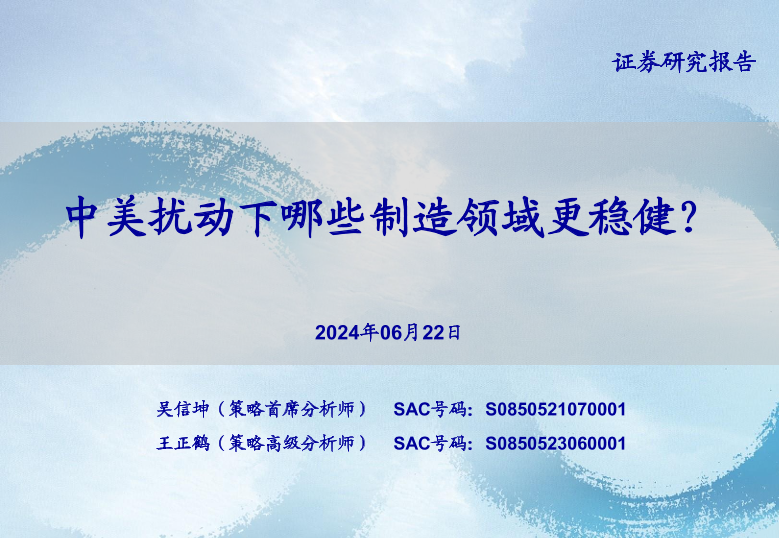 证券研究报告

中美扰动下哪些制造领域更稳健？

2024年06月22日

吴信坤（策略首席分析师） SAC号码：S0850521070001

王正鹤（策略高级分析师） SAC号码：S0850523060001